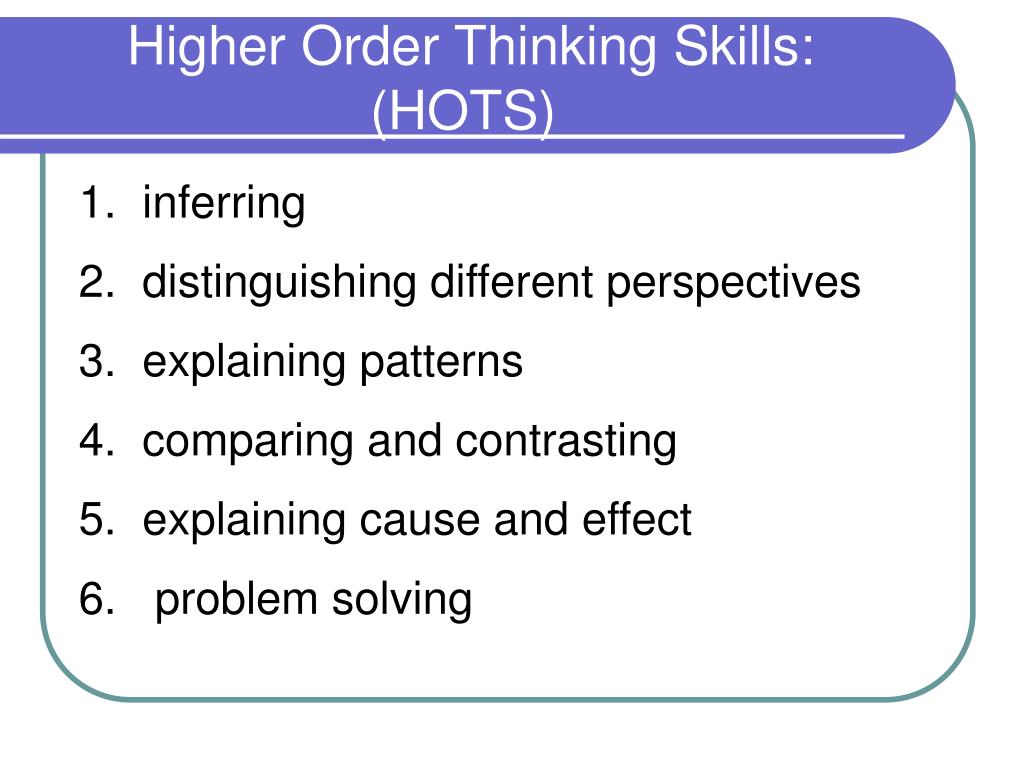 Higher Order Thinking Skills: (HOTS)

1. inferring
2. distinguishing different perspectives
3. explaining patterns
4. comparing and contrasting
5. explaining cause and effect
6. problem solving